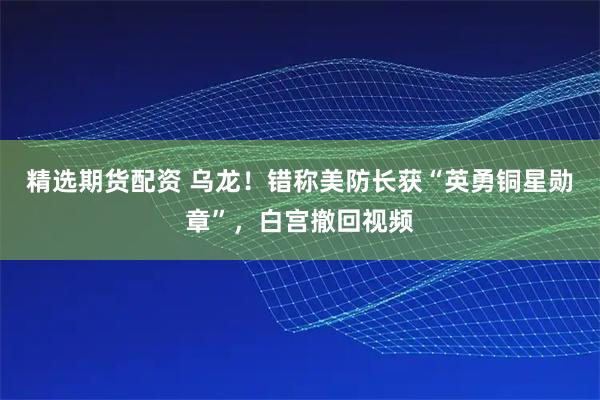 精选期货配资 乌龙！错称美防长获“英勇铜星勋章”，白宫撤回视频